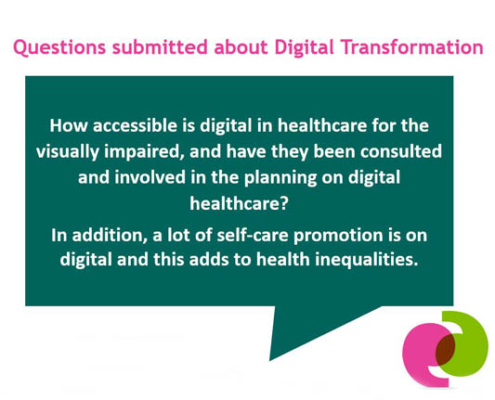 Questions submitted about Digital Transformation

How accessible is digital in healthcare for the visually impaired, and have they been consulted and involved in the planning on digital healthcare?

In addition, a lot of self-care promotion is on digital and this adds to health inequalities.